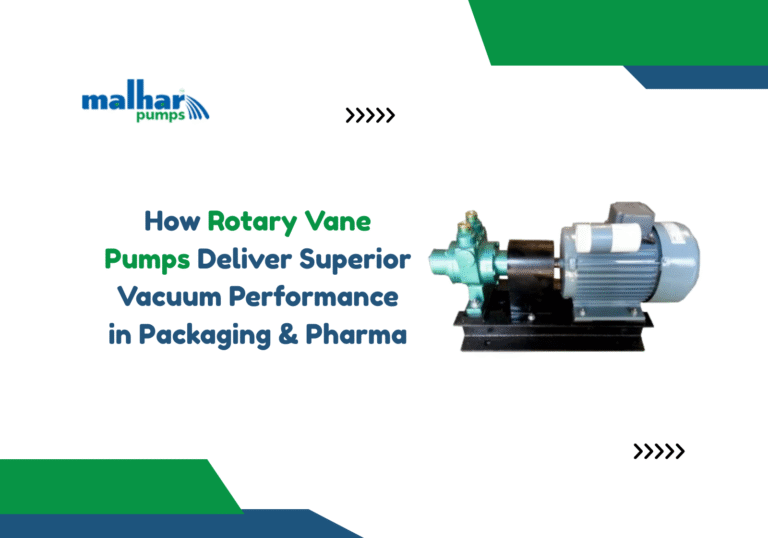 malhar
pumps

>>>>>

How Rotary Vane Pumps Deliver Superior Vacuum Performance in Packaging & Pharma

>>>>>